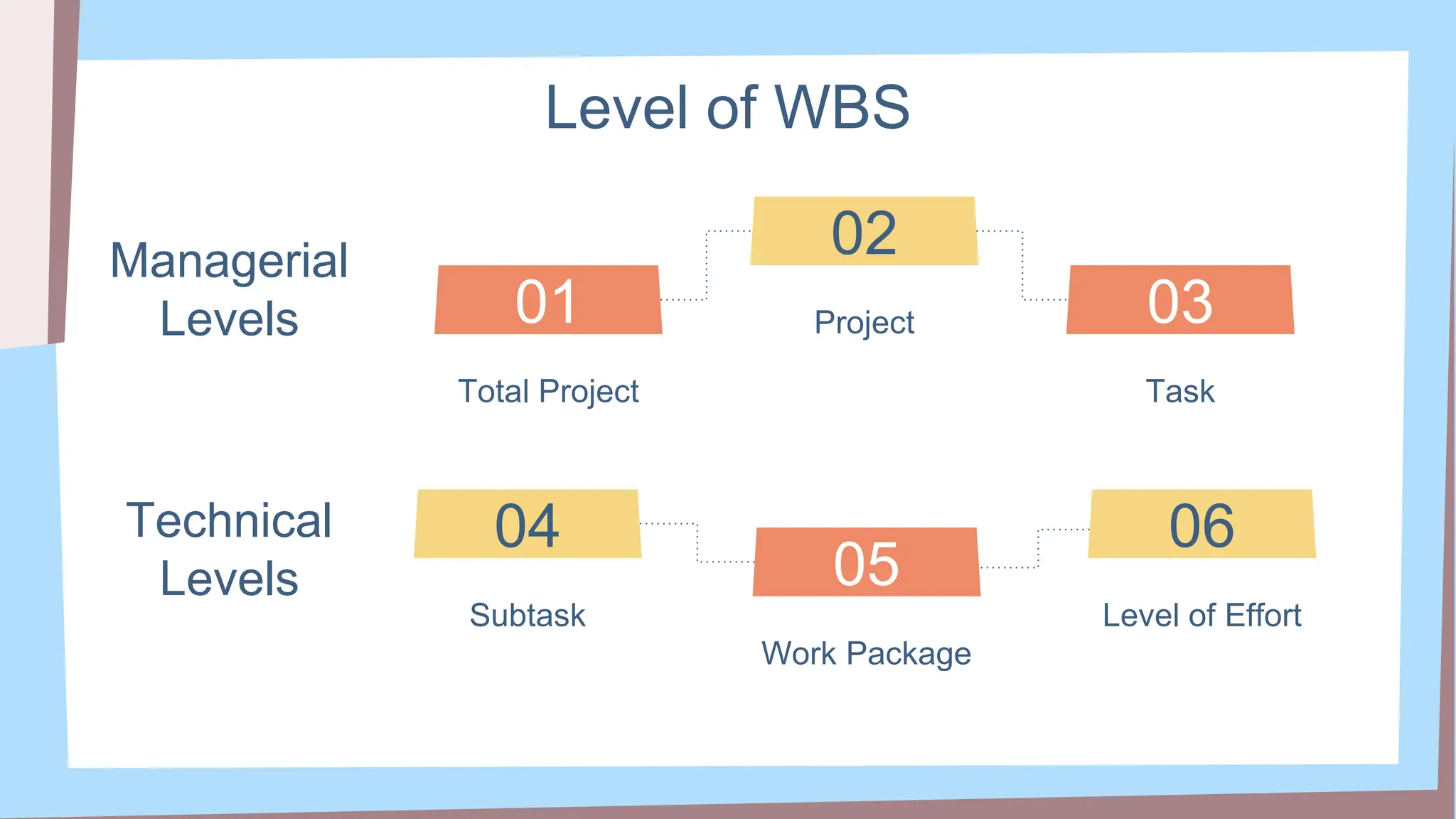 Level of WBS

Managerial Levels

01

Total Project

02

Project

03

Task

Technical Levels

04

Subtask

05

Work Package

06

Level of Effort